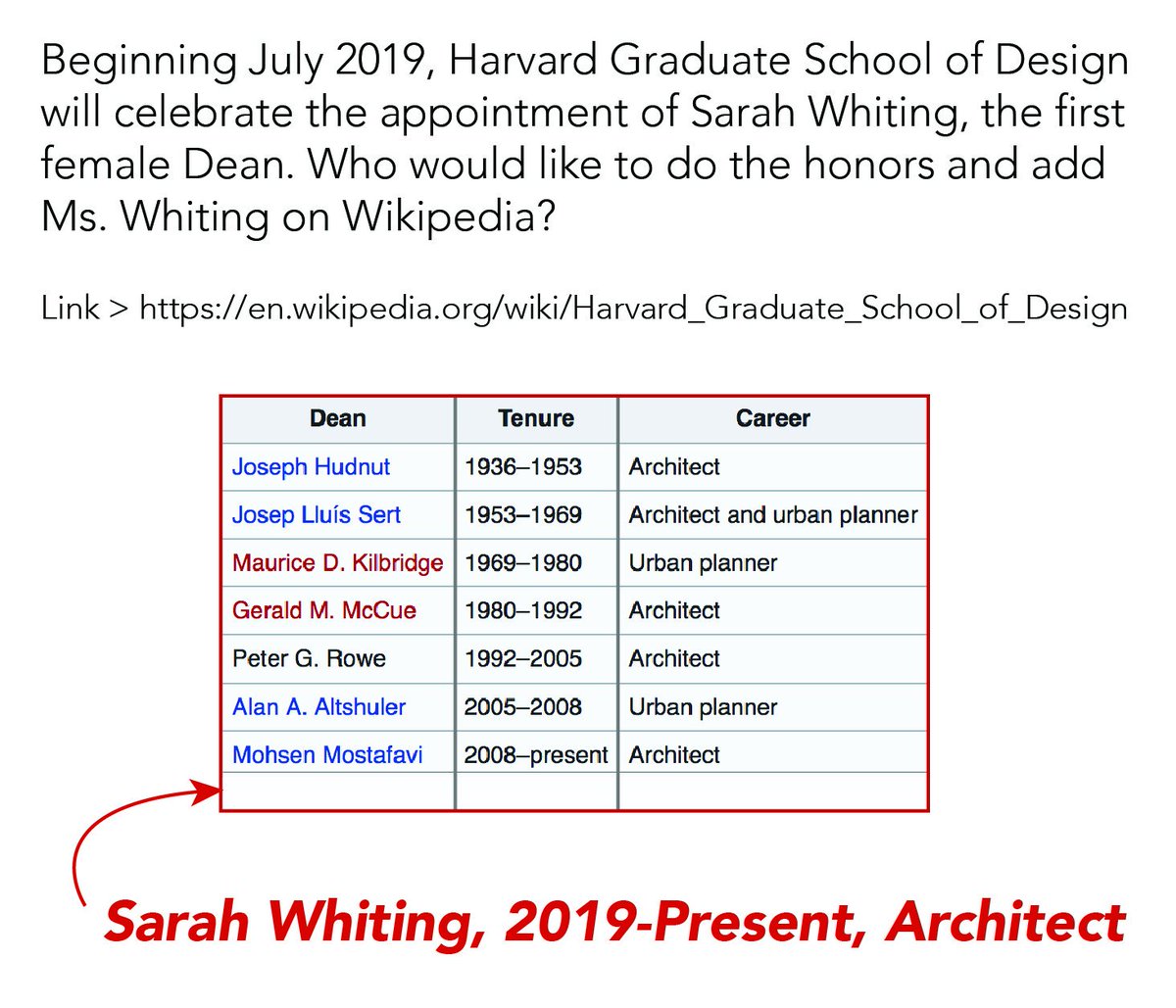 Beginning July 2019, Harvard Graduate School of Design will celebrate the appointment of Sarah Whiting, the first female Dean. Who would like to do the honors and add Ms. Whiting on Wikipedia?

Link > https://en.wikipedia.org/wiki/Harvard_Graduate_School_of_Design

| Dean | Tenure | Career |
|---|---|---|
| Joseph Hudnut | 1936–1953 | Architect |
| Josep Lluís Sert | 1953–1969 | Architect and urban planner |
| Maurice D. Kilbridge | 1969–1980 | Urban planner |
| Gerald M. McCue | 1980–1992 | Architect |
| Peter G. Rowe | 1992–2005 | Architect |
| Alan A. Altshuler | 2005–2008 | Urban planner |
| Mohsen Mostafavi | 2008–present | Architect |
| | | |

Sarah Whiting, 2019-Present, Architect